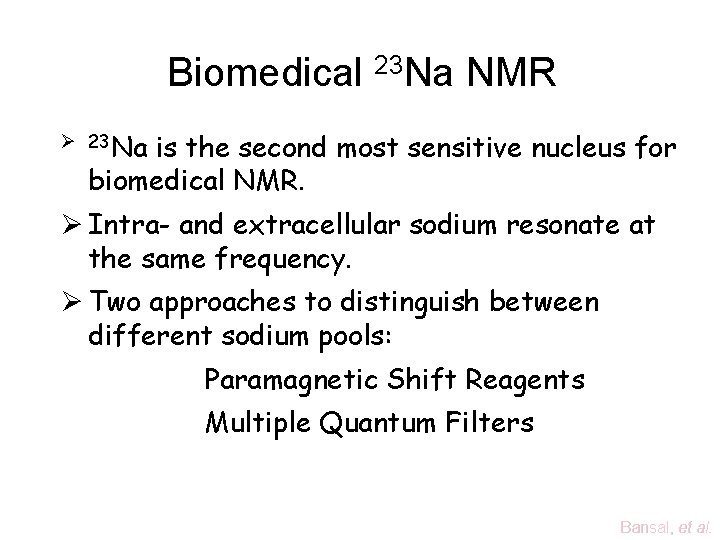 Biomedical $^{23}$Na NMR

➢ $^{23}$Na is the second most sensitive nucleus for biomedical NMR.

➢ Intra- and extracellular sodium resonate at the same frequency.

➢ Two approaches to distinguish between different sodium pools:

Paramagnetic Shift Reagents

Multiple Quantum Filters

Bansal, et al.